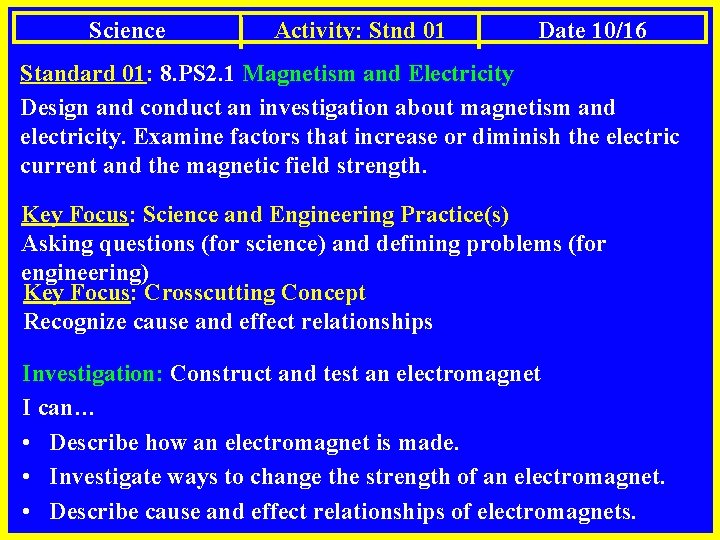 | Science | Activity: Stnd 01 | Date 10/16 |
|---|---|---|

Standard 01: 8.PS2.1 Magnetism and Electricity

Design and conduct an investigation about magnetism and electricity. Examine factors that increase or diminish the electric current and the magnetic field strength.

Key Focus: Science and Engineering Practice(s)
Asking questions (for science) and defining problems (for engineering)

Key Focus: Crosscutting Concept
Recognize cause and effect relationships

Investigation: Construct and test an electromagnet

I can…

• Describe how an electromagnet is made.
• Investigate ways to change the strength of an electromagnet.
• Describe cause and effect relationships of electromagnets.